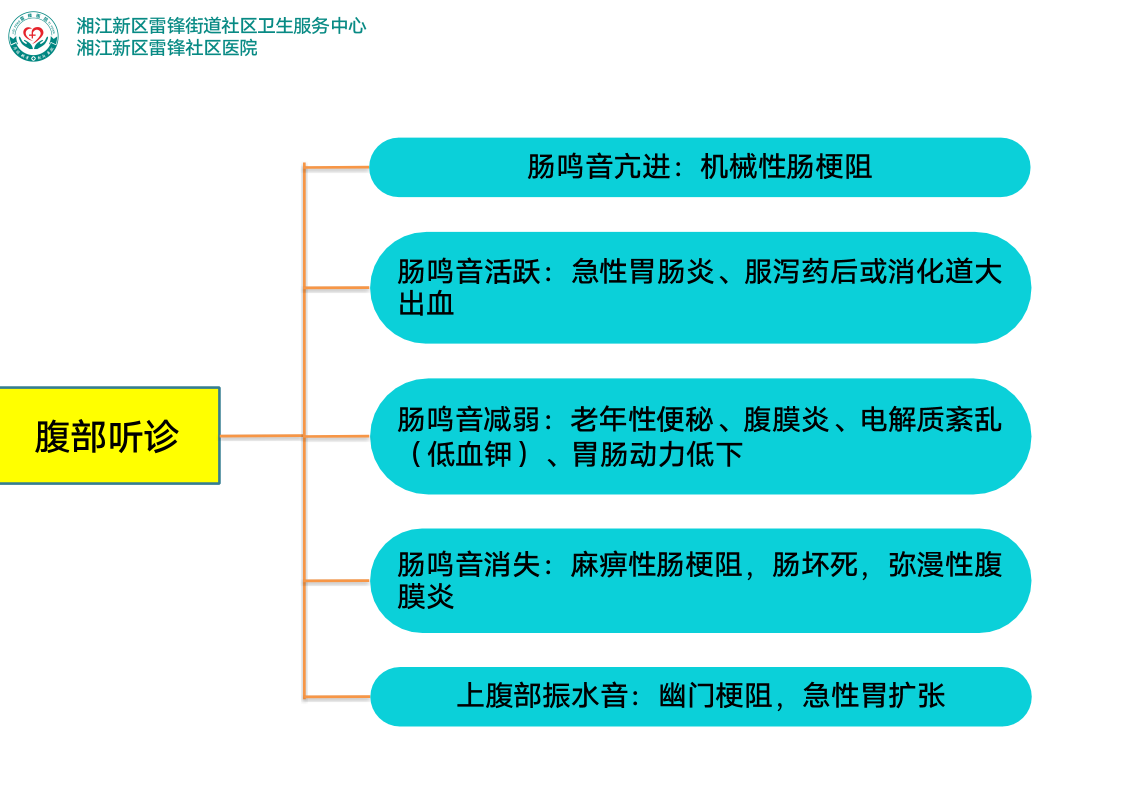 湘江新区雷锋街道社区卫生服务中心
湘江新区雷锋社区医院

腹部听诊

肠鸣音亢进：机械性肠梗阻

肠鸣音活跃：急性胃肠炎、服泻药后或消化道大出血

肠鸣音减弱：老年性便秘、腹膜炎、电解质紊乱（低血钾）、胃肠动力低下

肠鸣音消失：麻痹性肠梗阻，肠坏死，弥漫性腹膜炎

上腹部振水音：幽门梗阻，急性胃扩张